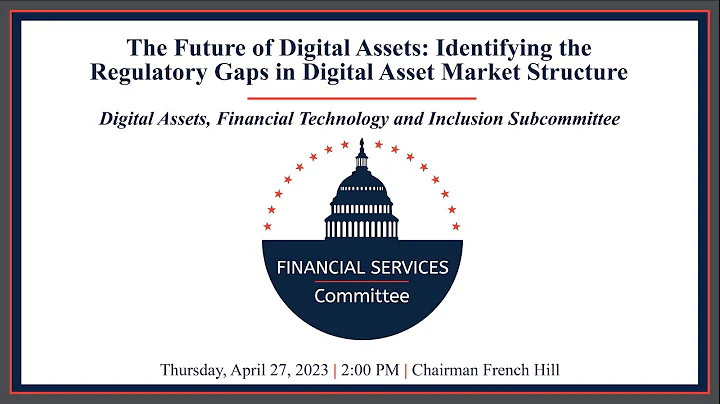 The Future of Digital Assets: Identifying the Regulatory Gaps in Digital Asset Market Structure

Digital Assets, Financial Technology and Inclusion Subcommittee

FINANCIAL SERVICES
Committee

Thursday, April 27, 2023 | 2:00 PM | Chairman French Hill